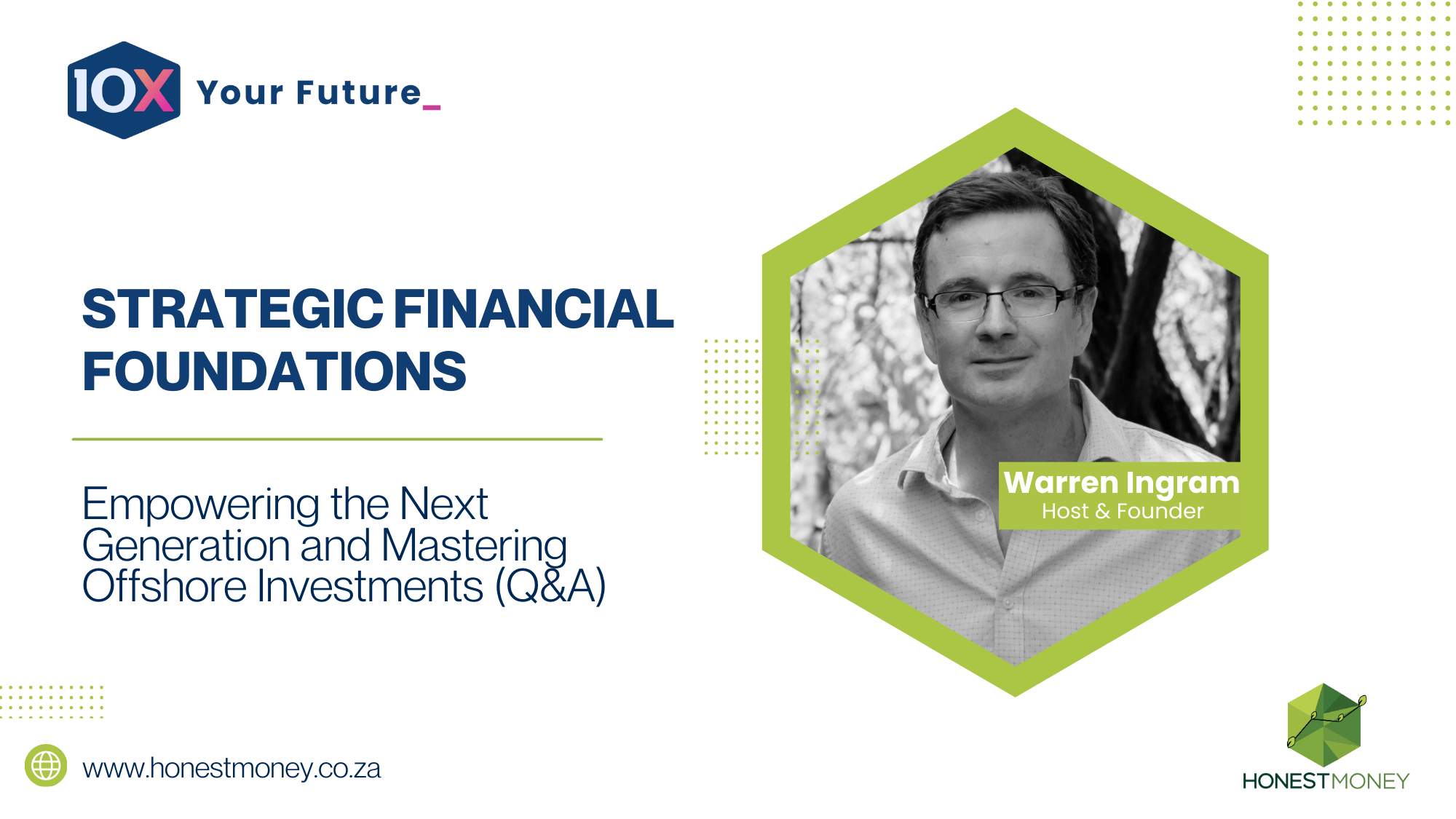 10X Your Future_

STRATEGIC FINANCIAL FOUNDATIONS

Empowering the Next Generation and Mastering Offshore Investments (Q&A)

Warren Ingram
Host & Founder

www.honestmoney.co.za

HONESTMONEY